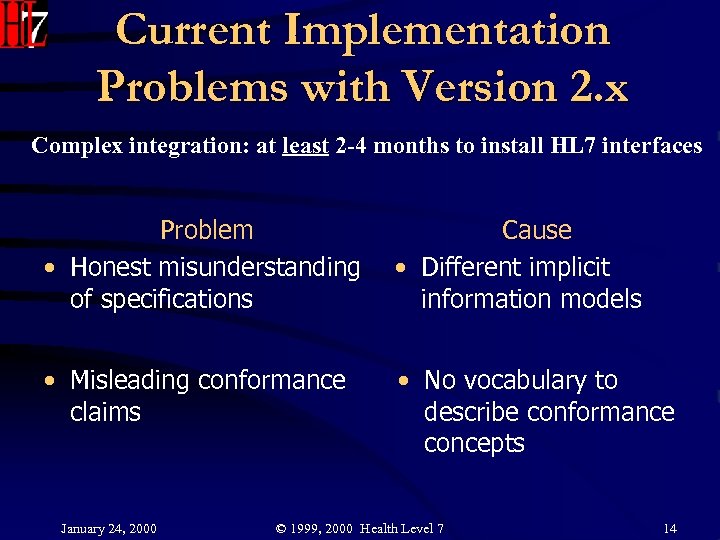 HL7

Current Implementation Problems with Version 2.x

Complex integration: at least 2-4 months to install HL7 interfaces

Problem
• Honest misunderstanding of specifications

• Misleading conformance claims

Cause
• Different implicit information models

• No vocabulary to describe conformance concepts

January 24, 2000 © 1999, 2000 Health Level 7 14